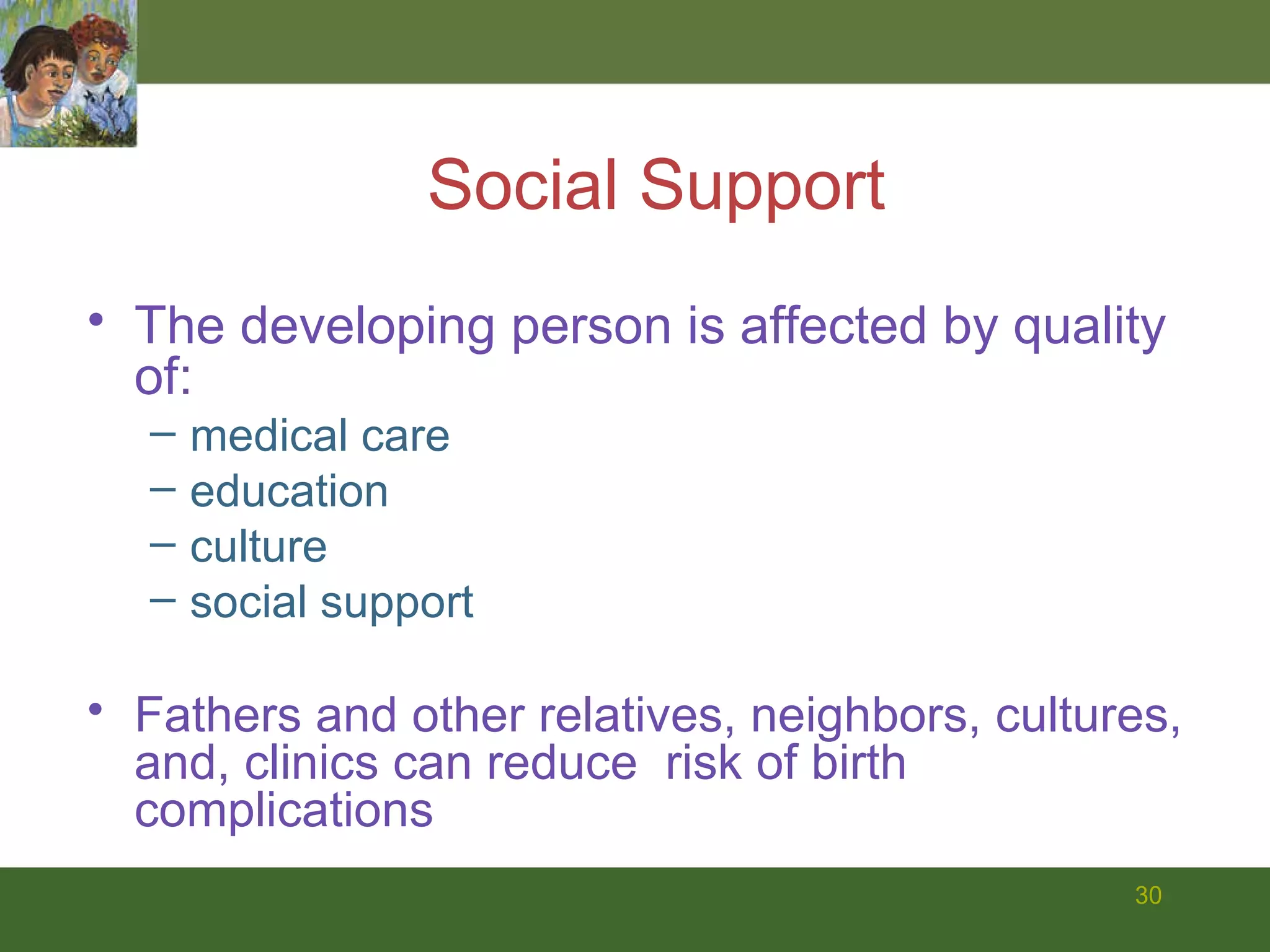 Social Support

• The developing person is affected by quality of:
  – medical care
  – education
  – culture
  – social support

• Fathers and other relatives, neighbors, cultures, and, clinics can reduce  risk of birth complications

30